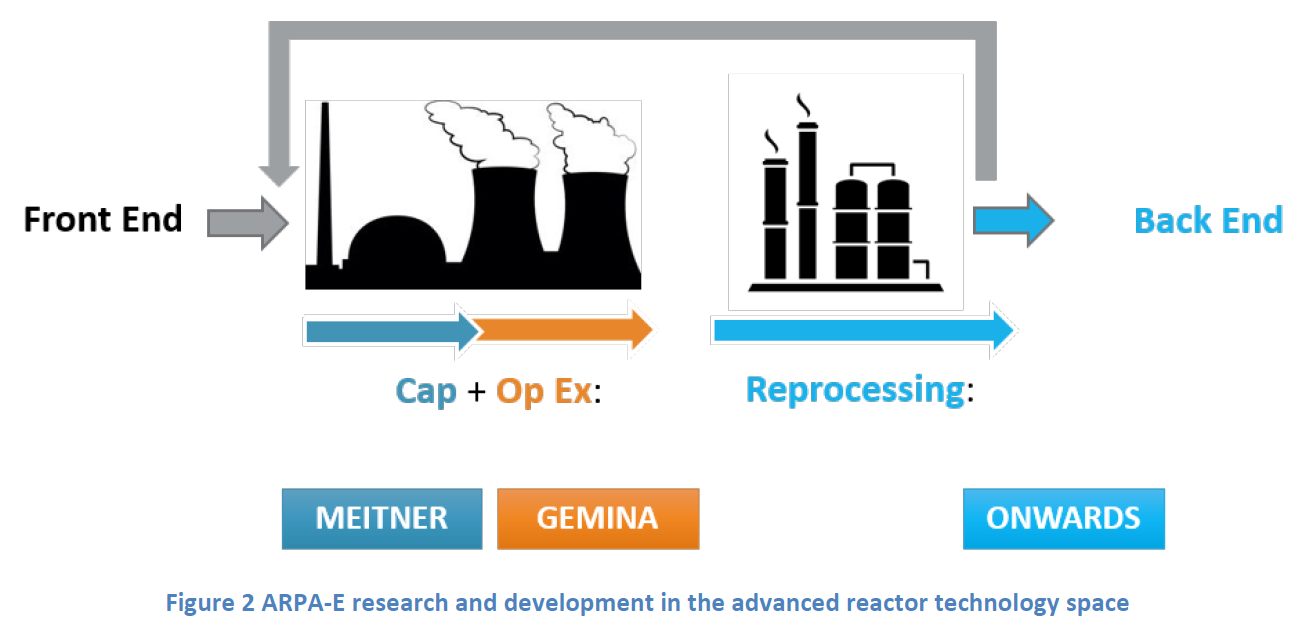 Front End

Back End

Cap + Op Ex:

Reprocessing:

MEITNER

GEMINA

ONWARDS

Figure 2 ARPA-E research and development in the advanced reactor technology space